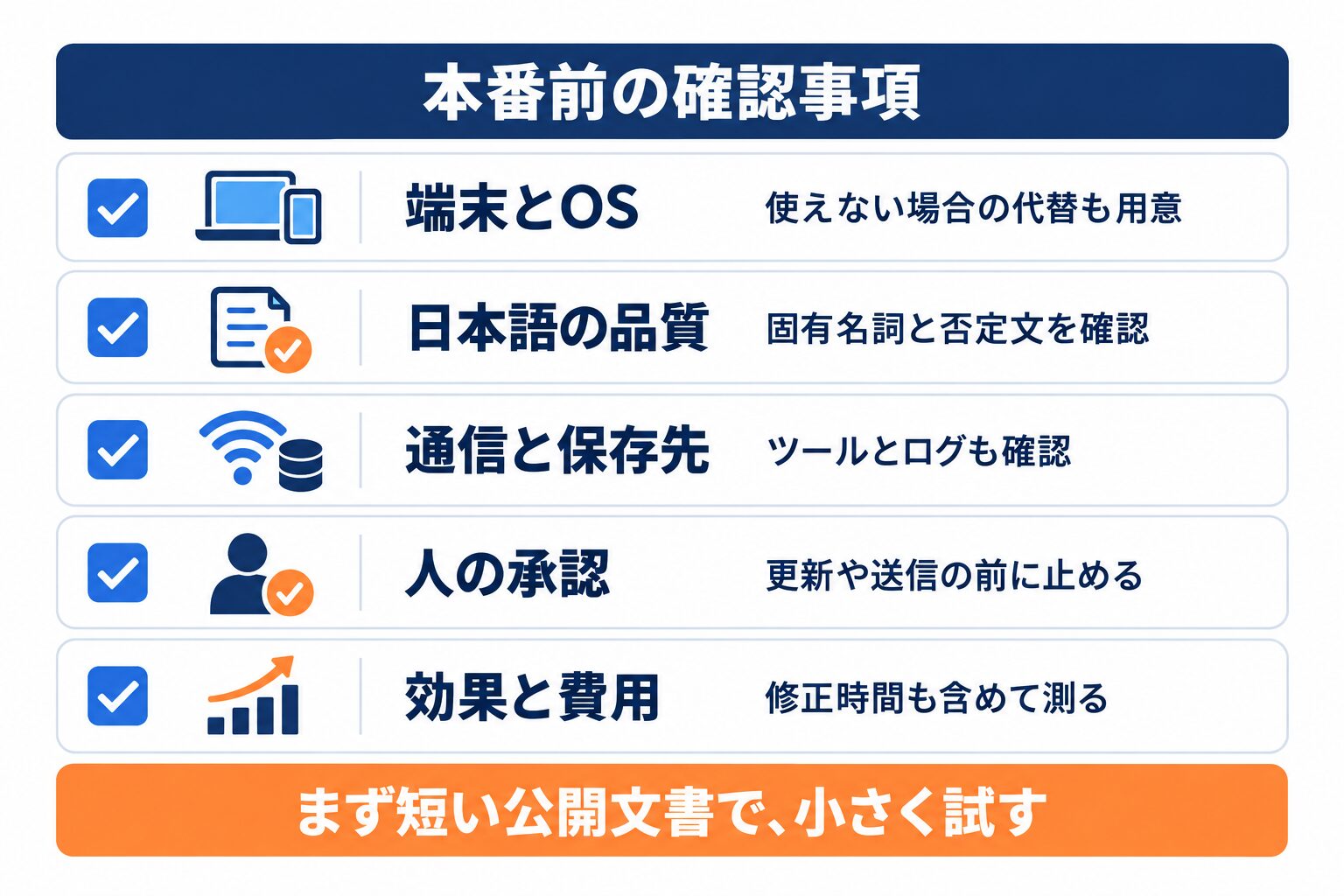 本番前の確認事項

端末とOS 使えない場合の代替も用意

日本語の品質 固有名詞と否定文を確認

通信と保存先 ツールとログも確認

人の承認 更新や送信の前に止める

効果と費用 修正時間も含めて測る

まず短い公開文書で、小さく試す